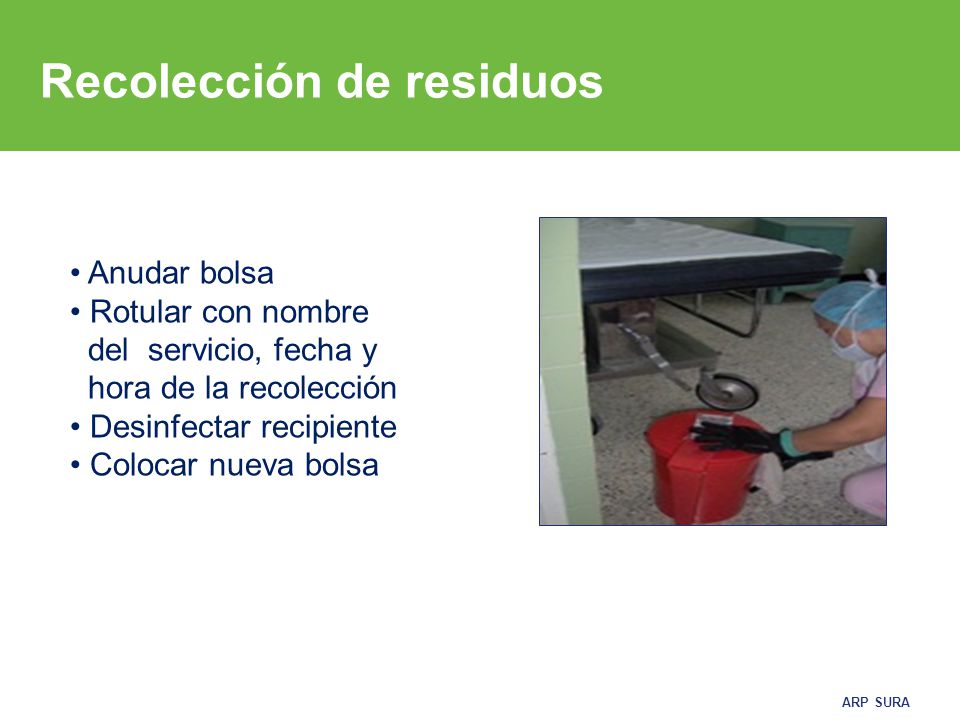 Recolección de residuos

• Anudar bolsa
• Rotular con nombre del servicio, fecha y hora de la recolección
• Desinfectar recipiente
• Colocar nueva bolsa

ARP SURA